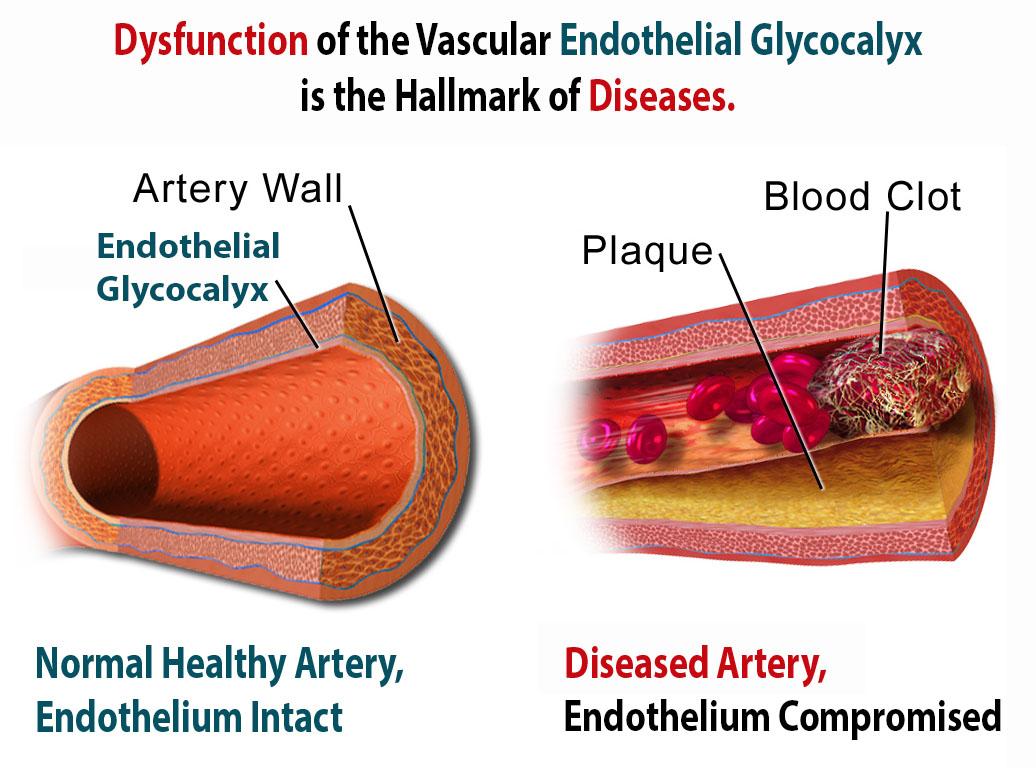 Dysfunction of the Vascular Endothelial Glycocalyx is the Hallmark of Diseases.

Artery Wall

Endothelial Glycocalyx

Blood Clot

Plaque

Normal Healthy Artery, Endothelium Intact

Diseased Artery, Endothelium Compromised